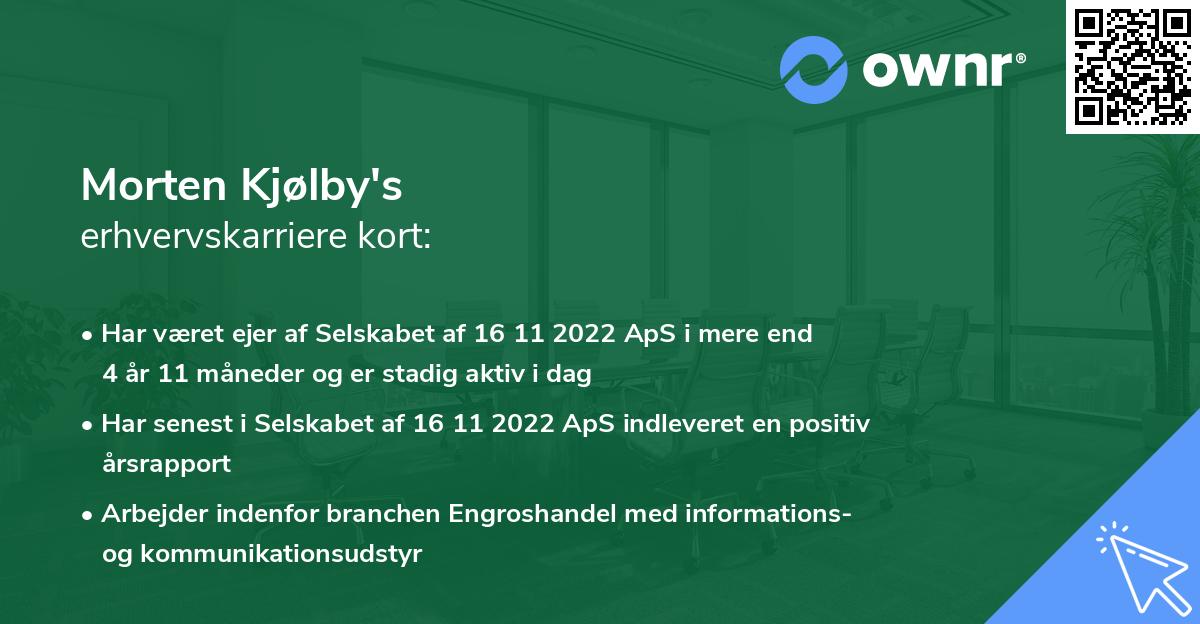 ownr®

Morten Kjølby's
erhvervskarriere kort:

• Har været ejer af Selskabet af 16 11 2022 ApS i mere end 4 år 11 måneder og er stadig aktiv i dag

• Har senest i Selskabet af 16 11 2022 ApS indleveret en positiv årsrapport

• Arbejder indenfor branchen Engroshandel med informations- og kommunikationsudstyr